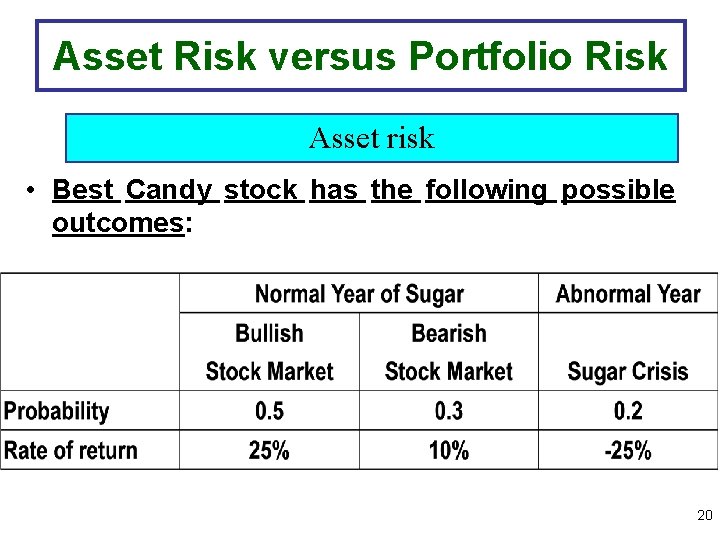 Asset Risk versus Portfolio Risk

Asset risk

• Best Candy stock has the following possible outcomes:

| | Normal Year of Sugar | | Abnormal Year |
|---|---|---|---|
| | Bullish Stock Market | Bearish Stock Market | Sugar Crisis |
| Probability | 0.5 | 0.3 | 0.2 |
| Rate of return | 25% | 10% | -25% |

20